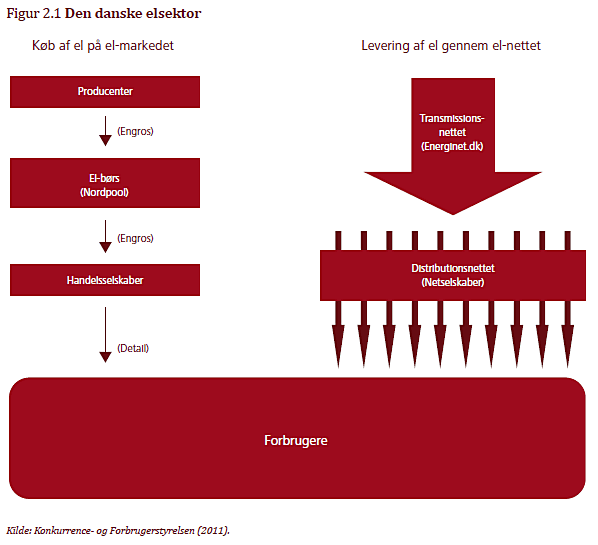 Figur 2.1 Den danske elsektor

Køb af el på el-markedet

Producenter

(Engros)

El-børs
(Nordpool)

(Engros)

Handelsselskaber

(Detail)

Levering af el gennem el-nettet

Transmissionsnettet
(Energinet.dk)

Distributionsnettet
(Netselskaber)

Forbrugere

Kilde: Konkurrence- og Forbrugerstyrelsen (2011).